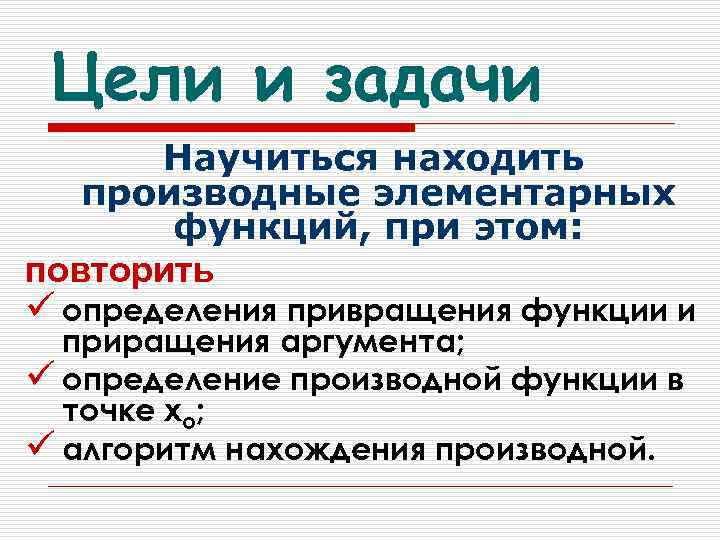 Цели и задачи

Научиться находить производные элементарных функций, при этом:

повторить

✓ определения привращения функции и приращения аргумента;

✓ определение производной функции в точке $x_o$;

✓ алгоритм нахождения производной.